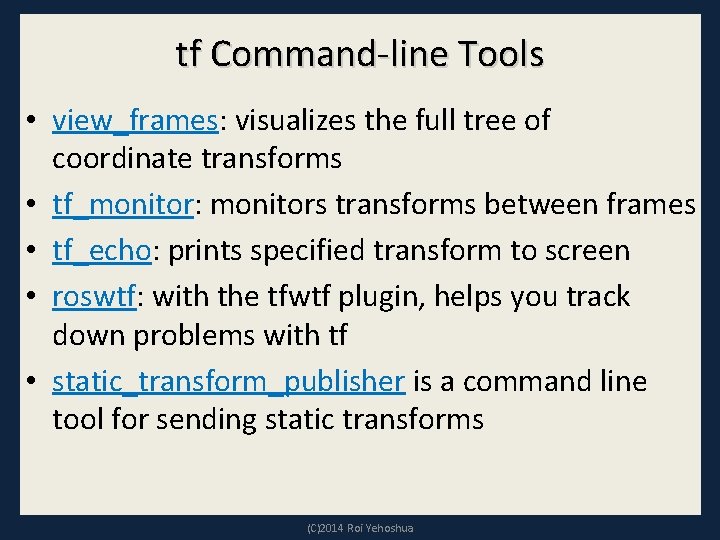 tf Command-line Tools

• view_frames: visualizes the full tree of coordinate transforms
• tf_monitor: monitors transforms between frames
• tf_echo: prints specified transform to screen
• roswtf: with the tfwtf plugin, helps you track down problems with tf
• static_transform_publisher is a command line tool for sending static transforms

(C)2014 Roi Yehoshua